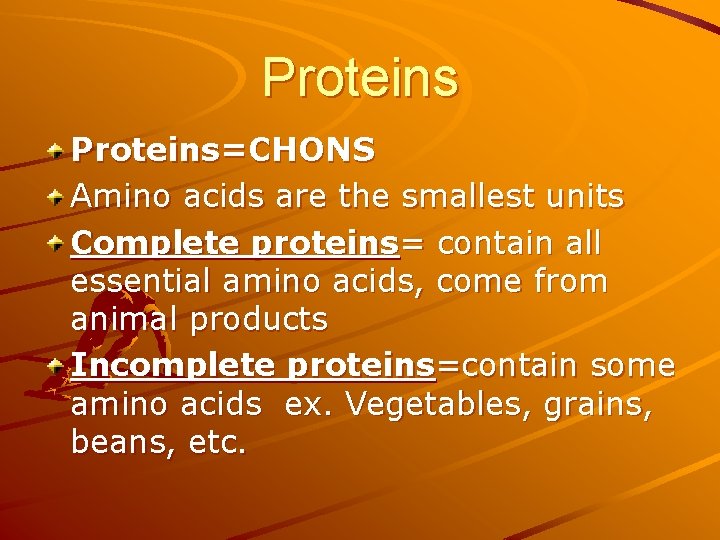 Proteins

Proteins=CHONS

Amino acids are the smallest units

Complete proteins= contain all essential amino acids, come from animal products

Incomplete proteins=contain some amino acids ex. Vegetables, grains, beans, etc.